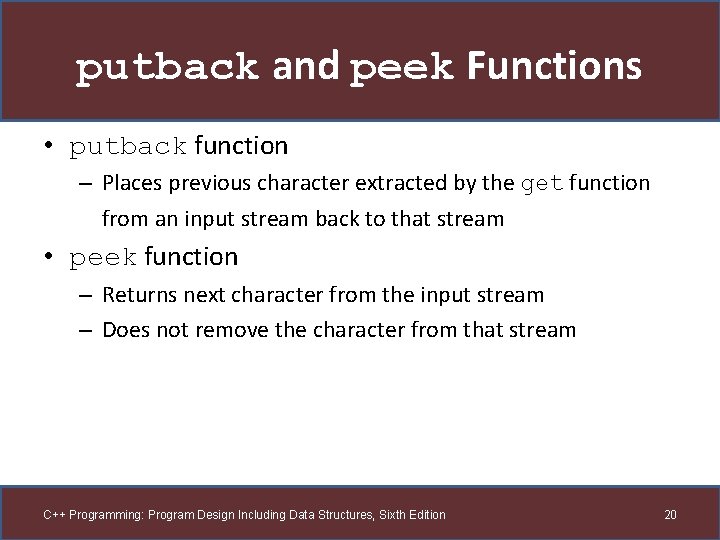 putback and peek Functions

• putback function
– Places previous character extracted by the get function from an input stream back to that stream
• peek function
– Returns next character from the input stream
– Does not remove the character from that stream

C++ Programming: Program Design Including Data Structures, Sixth Edition
20